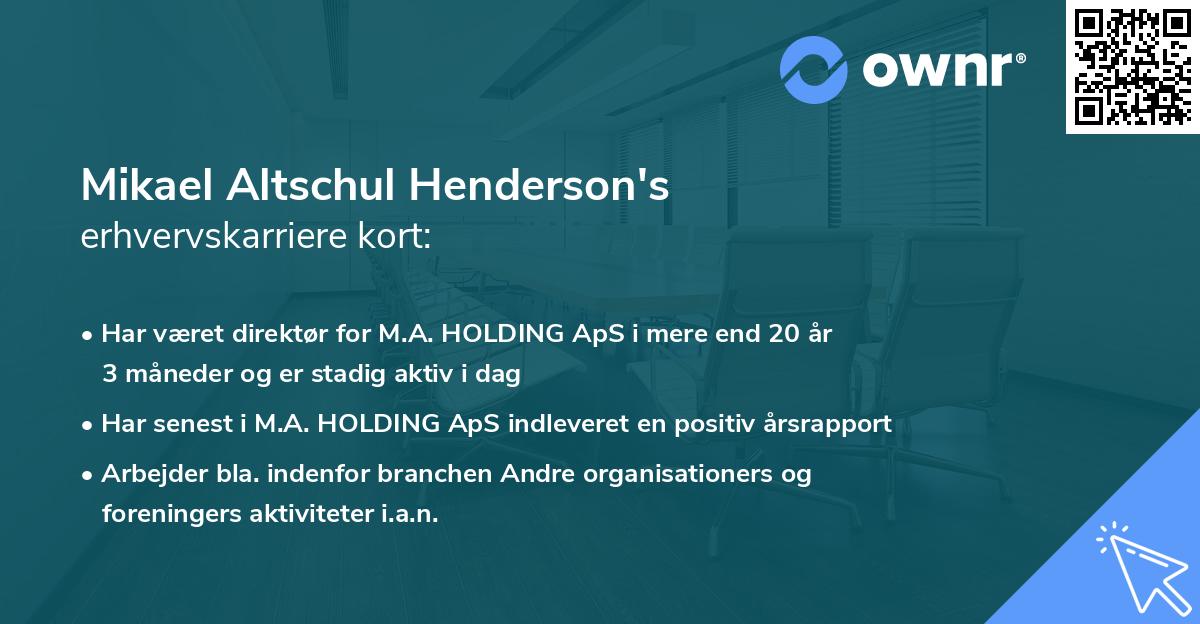 ownr®

Mikael Altschul Henderson's
erhvervskarriere kort:

• Har været direktør for M.A. HOLDING ApS i mere end 20 år 3 måneder og er stadig aktiv i dag

• Har senest i M.A. HOLDING ApS indleveret en positiv årsrapport

• Arbejder bla. indenfor branchen Andre organisationers og foreningers aktiviteter i.a.n.